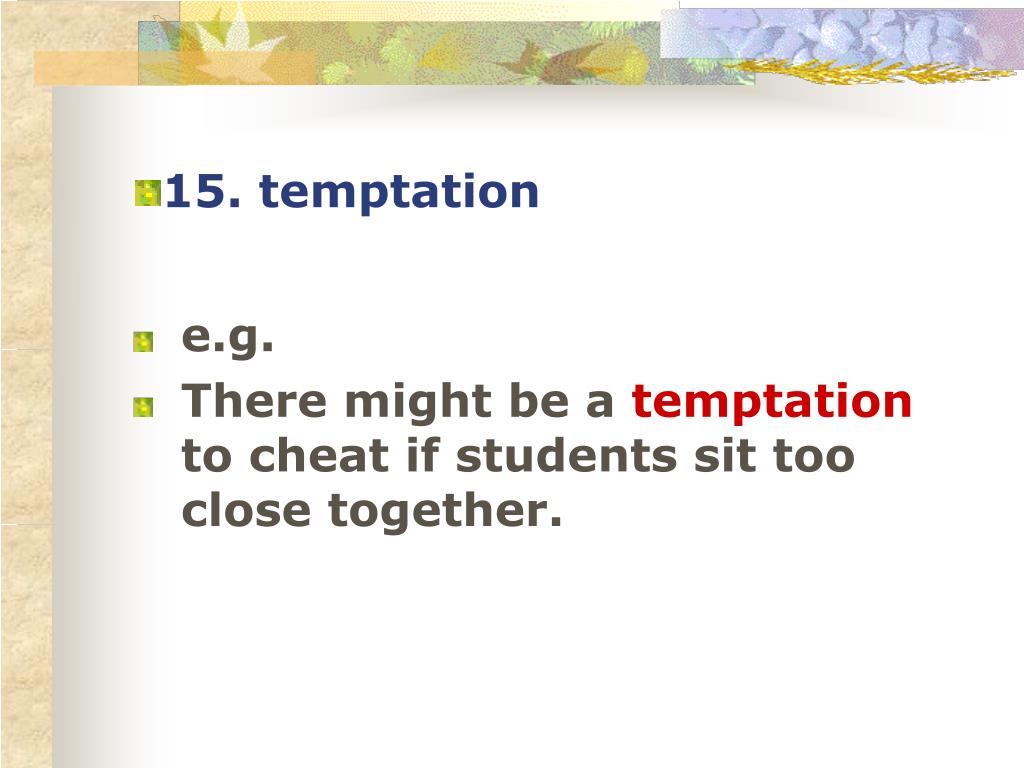 15. temptation

e.g.

There might be a temptation to cheat if students sit too close together.